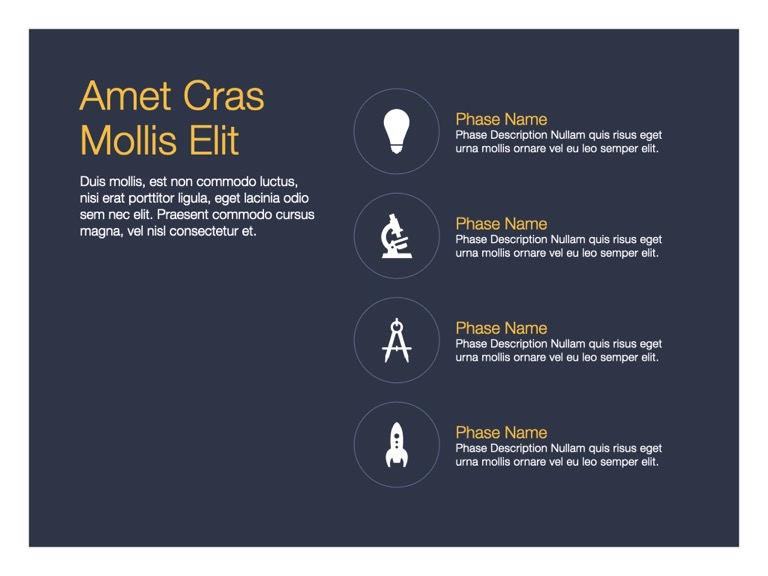 Amet Cras Mollis Elit

Duis mollis, est non commodo luctus, nisi erat porttitor ligula, eget lacinia odio sem nec elit. Praesent commodo cursus magna, vel nisl consectetur et.

Phase Name
Phase Description Nullam quis risus eget urna mollis ornare vel eu leo semper elit.

Phase Name
Phase Description Nullam quis risus eget urna mollis ornare vel eu leo semper elit.

Phase Name
Phase Description Nullam quis risus eget urna mollis ornare vel eu leo semper elit.

Phase Name
Phase Description Nullam quis risus eget urna mollis ornare vel eu leo semper elit.